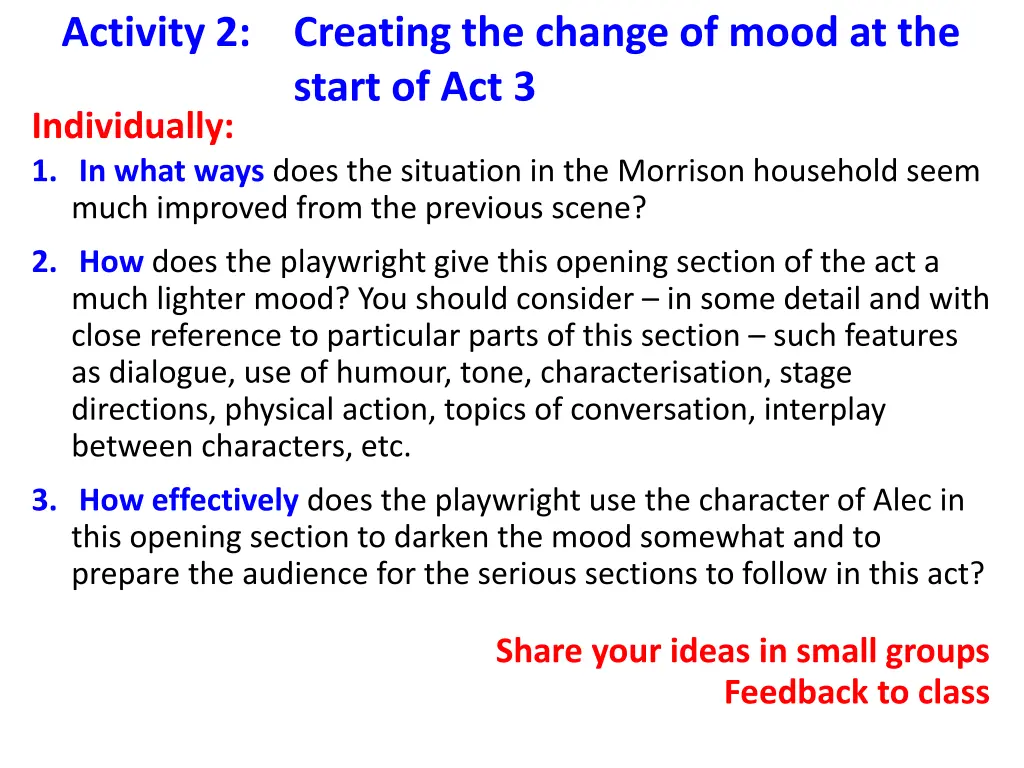 Activity 2: Creating the change of mood at the start of Act 3

Individually:

1. In what ways does the situation in the Morrison household seem much improved from the previous scene?

2. How does the playwright give this opening section of the act a much lighter mood? You should consider – in some detail and with close reference to particular parts of this section – such features as dialogue, use of humour, tone, characterisation, stage directions, physical action, topics of conversation, interplay between characters, etc.

3. How effectively does the playwright use the character of Alec in this opening section to darken the mood somewhat and to prepare the audience for the serious sections to follow in this act?

Share your ideas in small groups
Feedback to class